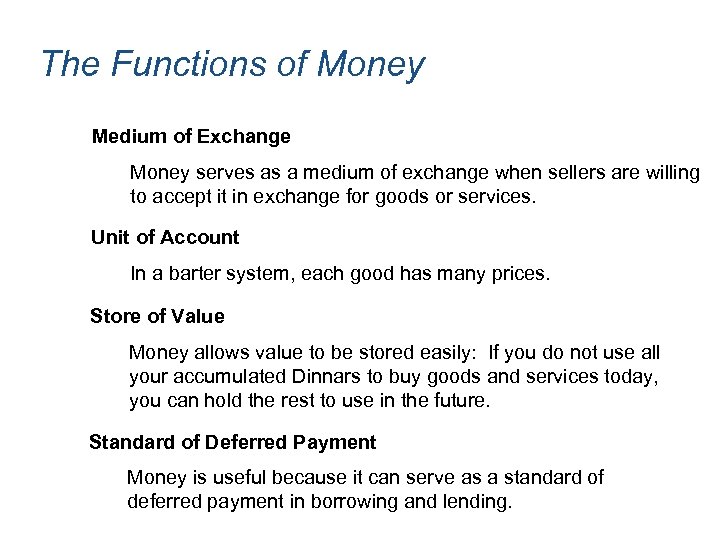 The Functions of Money

Medium of Exchange

Money serves as a medium of exchange when sellers are willing to accept it in exchange for goods or services.

Unit of Account

In a barter system, each good has many prices.

Store of Value

Money allows value to be stored easily:  If you do not use all your accumulated Dinnars to buy goods and services today, you can hold the rest to use in the future.

Standard of Deferred Payment

Money is useful because it can serve as a standard of deferred payment in borrowing and lending.